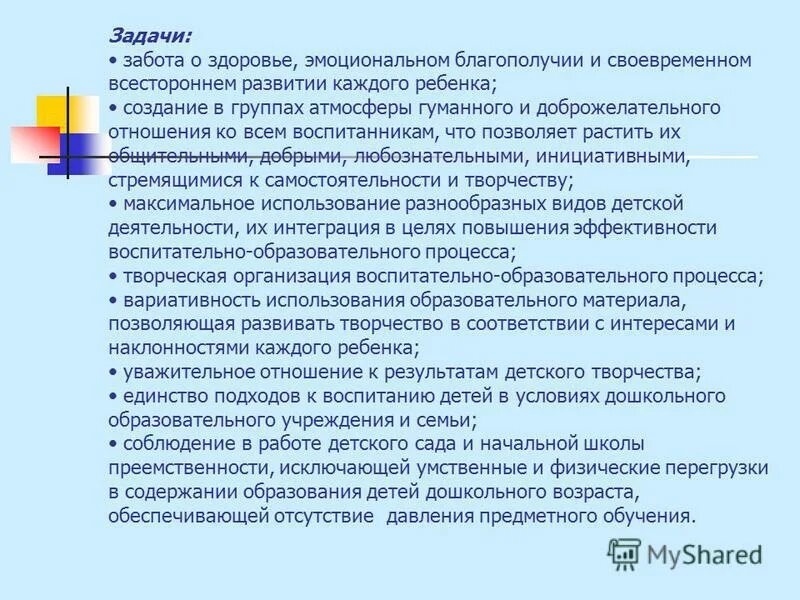 Задачи:
• забота о здоровье, эмоциональном благополучии и своевременном всестороннем развитии каждого ребенка;
• создание в группах атмосферы гуманного и доброжелательного отношения ко всем воспитанникам, что позволяет растить их общительными, добрыми, любознательными, инициативными, стремящимися к самостоятельности и творчеству;
• максимальное использование разнообразных видов детской деятельности, их интеграция в целях повышения эффективности воспитательно-образовательного процесса;
• творческая организация воспитательно-образовательного процесса;
• вариативность использования образовательного материала, позволяющая развивать творчество в соответствии с интересами и наклонностями каждого ребенка;
• уважительное отношение к результатам детского творчества;
• единство подходов к воспитанию детей в условиях дошкольного образовательного учреждения и семьи;
• соблюдение в работе детского сада и начальной школы преемственности, исключающей умственные и физические перегрузки в содержании образования детей дошкольного возраста, обеспечивающей отсутствие давления предметного обучения.

MyShared